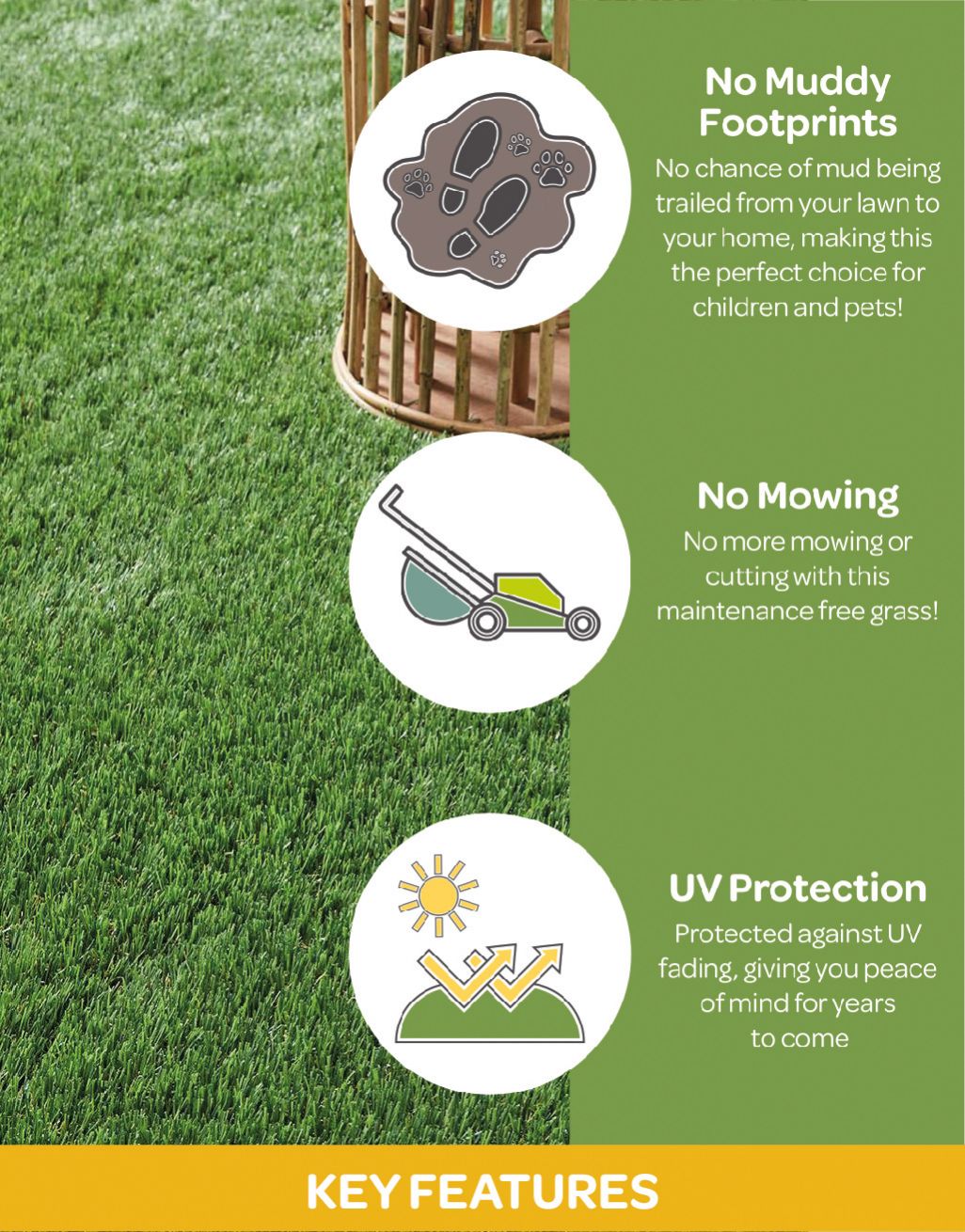 No Muddy Footprints

No chance of mud being trailed from your lawn to your home, making this the perfect choice for children and pets!

No Mowing

No more mowing or cutting with this maintenance free grass!

UV Protection

Protected against UV fading, giving you peace of mind for years to come

KEY FEATURES